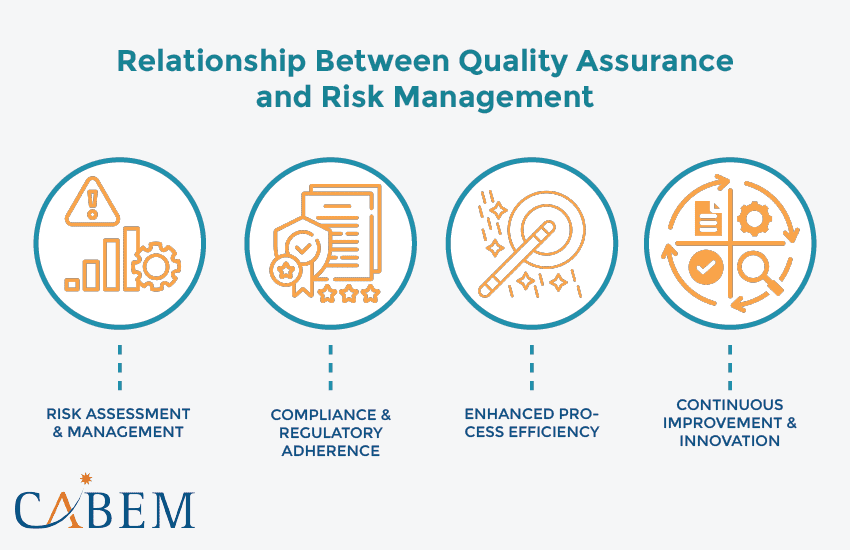 Relationship Between Quality Assurance and Risk Management

RISK ASSESSMENT & MANAGEMENT

COMPLIANCE & REGULATORY ADHERENCE

ENHANCED PROCESS EFFICIENCY

CONTINUOUS IMPROVEMENT & INNOVATION

CABEM